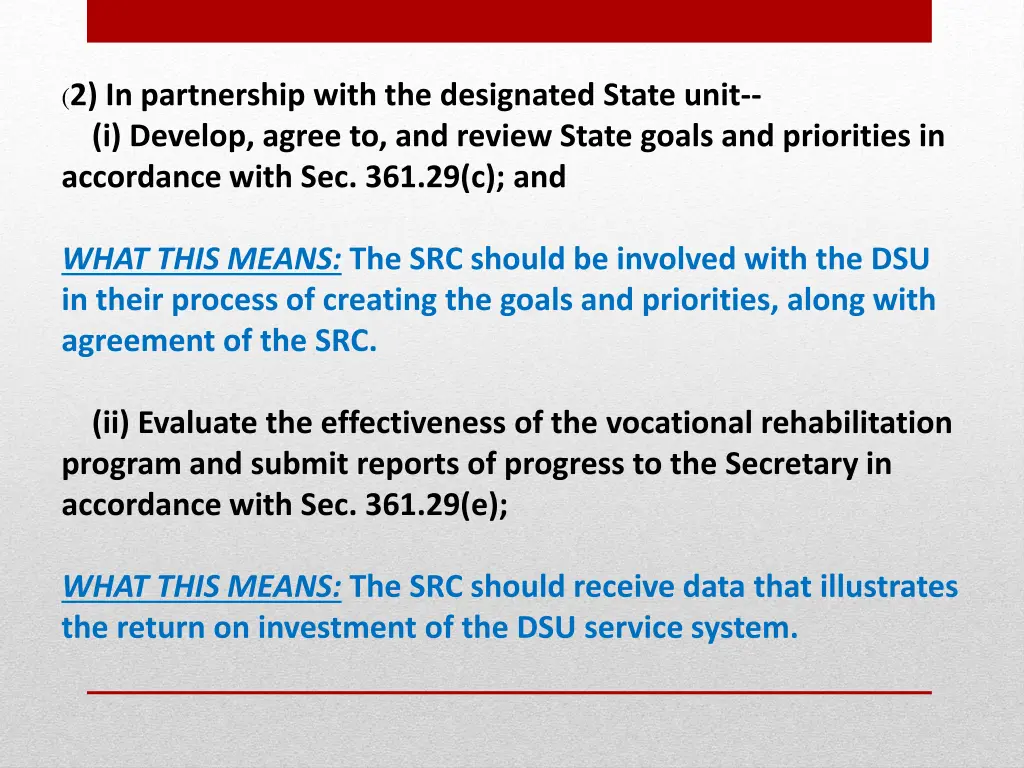 (2) In partnership with the designated State unit--
(i) Develop, agree to, and review State goals and priorities in accordance with Sec. 361.29(c); and

WHAT THIS MEANS: The SRC should be involved with the DSU in their process of creating the goals and priorities, along with agreement of the SRC.

(ii) Evaluate the effectiveness of the vocational rehabilitation program and submit reports of progress to the Secretary in accordance with Sec. 361.29(e);

WHAT THIS MEANS: The SRC should receive data that illustrates the return on investment of the DSU service system.